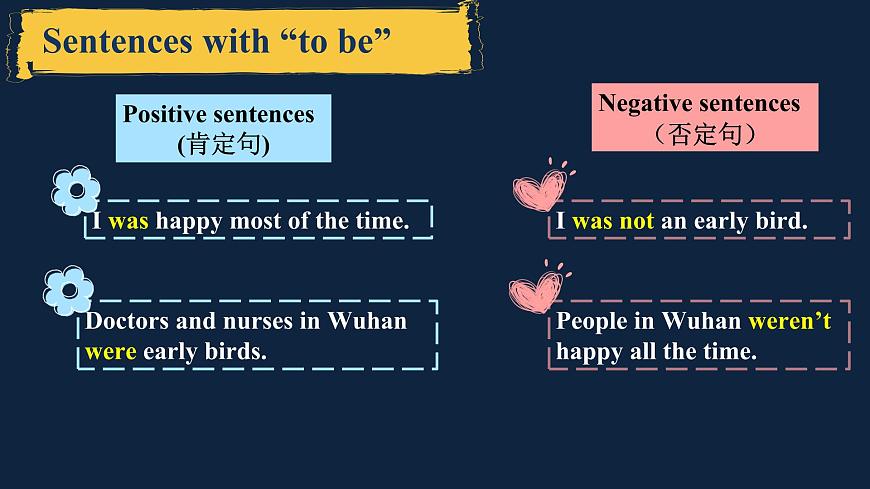 Sentences with “to be”

Positive sentences
(肯定句)

I was happy most of the time.

Doctors and nurses in Wuhan were early birds.

Negative sentences
（否定句）

I was not an early bird.

People in Wuhan weren’t happy all the time.